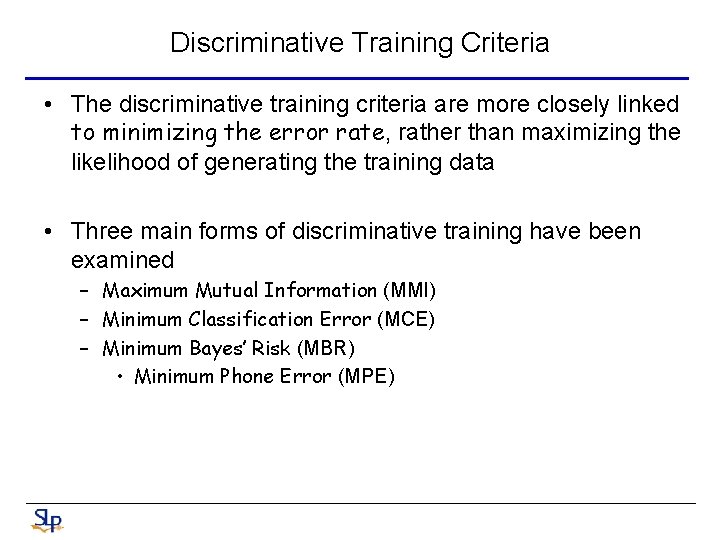 Discriminative Training Criteria

• The discriminative training criteria are more closely linked to minimizing the error rate, rather than maximizing the likelihood of generating the training data

• Three main forms of discriminative training have been examined
– Maximum Mutual Information (MMI)
– Minimum Classification Error (MCE)
– Minimum Bayes' Risk (MBR)
• Minimum Phone Error (MPE)

SLP